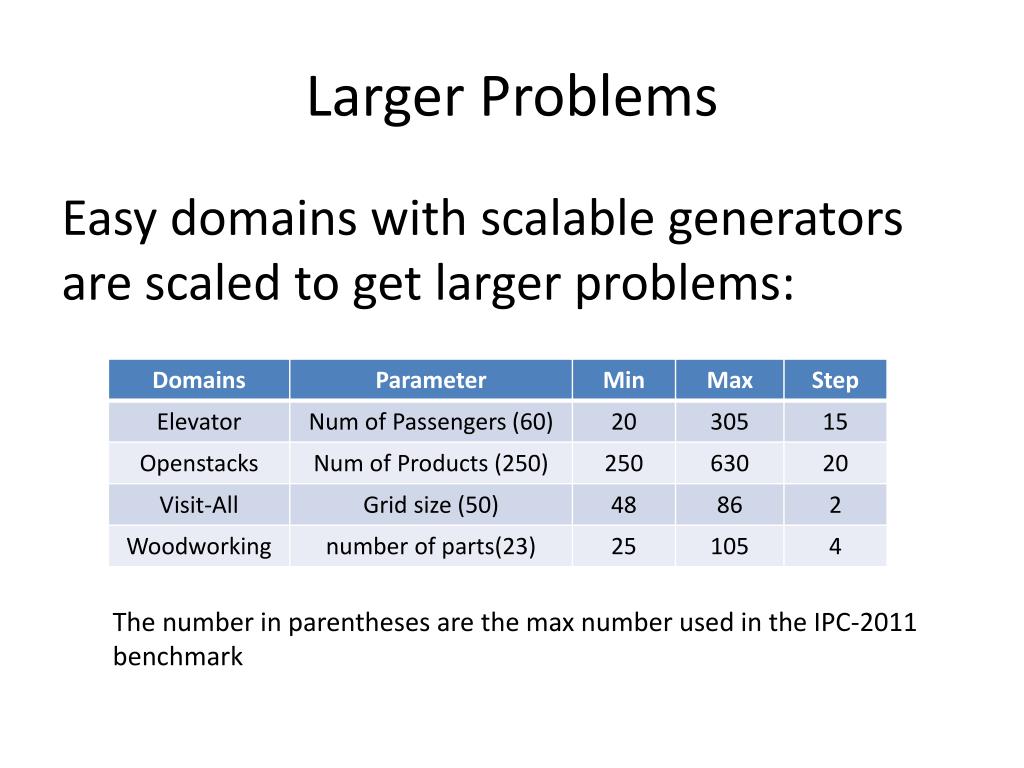 Larger Problems

Easy domains with scalable generators are scaled to get larger problems:

| Domains | Parameter | Min | Max | Step |
|---|---|---|---|---|
| Elevator | Num of Passengers (60) | 20 | 305 | 15 |
| Openstacks | Num of Products (250) | 250 | 630 | 20 |
| Visit-All | Grid size (50) | 48 | 86 | 2 |
| Woodworking | number of parts(23) | 25 | 105 | 4 |

The number in parentheses are the max number used in the IPC-2011 benchmark